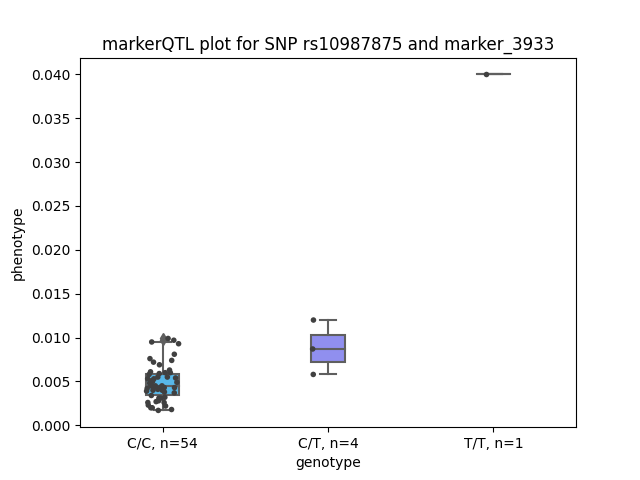 markerQTL plot for SNP rs10987875 and marker_3933

phenotype

0.040
0.035
0.030
0.025
0.020
0.015
0.010
0.005
0.000

C/C, n=54
C/T, n=4
T/T, n=1

genotype